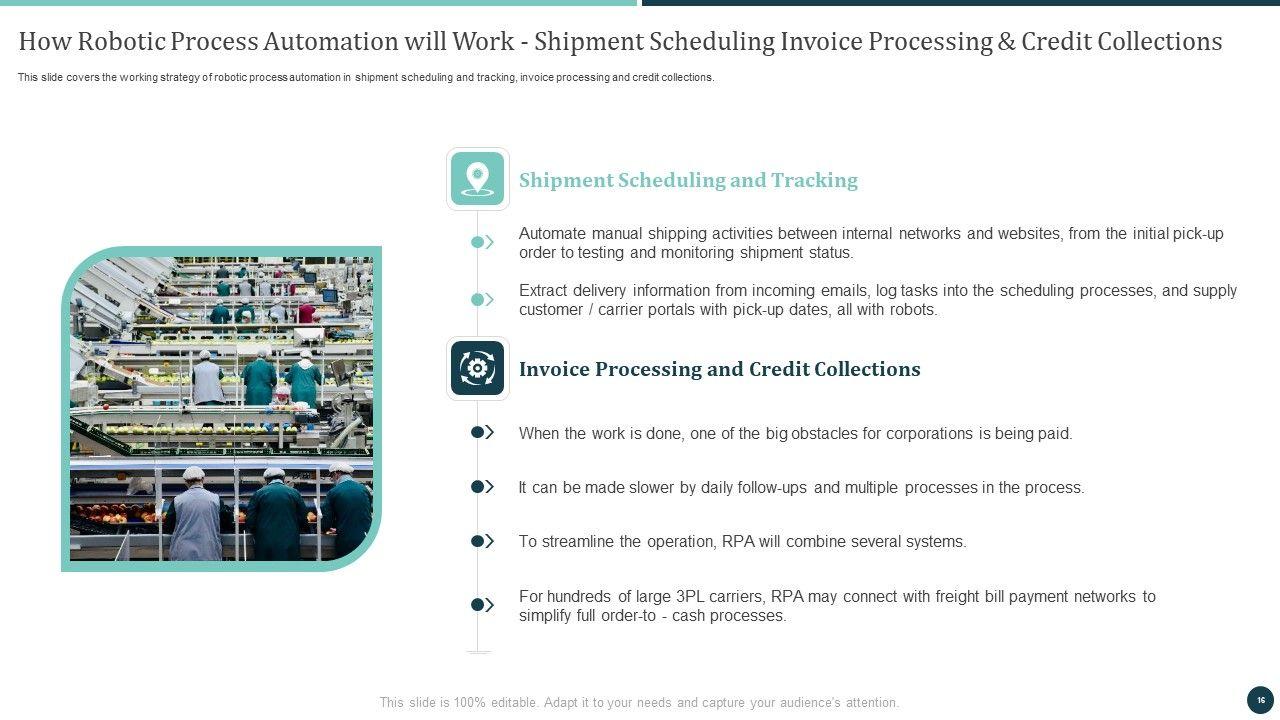 How Robotic Process Automation will Work - Shipment Scheduling Invoice Processing & Credit Collections

This slide covers the working strategy of robotic process automation in shipment scheduling and tracking, invoice processing and credit collections.

Shipment Scheduling and Tracking

Automate manual shipping activities between internal networks and websites, from the initial pick-up order to testing and monitoring shipment status.

Extract delivery information from incoming emails, log tasks into the scheduling processes, and supply customer / carrier portals with pick-up dates, all with robots.

Invoice Processing and Credit Collections

When the work is done, one of the big obstacles for corporations is being paid.

It can be made slower by daily follow-ups and multiple processes in the process.

To streamline the operation, RPA will combine several systems.

For hundreds of large 3PL carriers, RPA may connect with freight bill payment networks to simplify full order-to - cash processes.

This slide is 100% editable. Adapt it to your needs and capture your audience's attention.

16